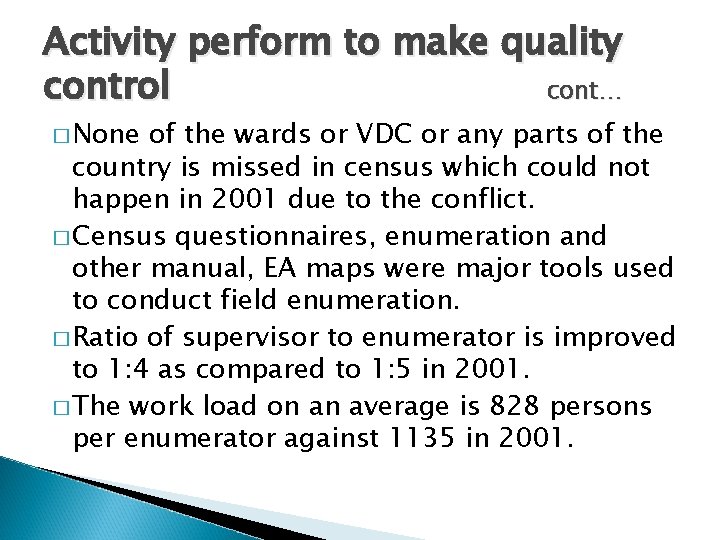 Activity perform to make quality control cont…

□ None of the wards or VDC or any parts of the country is missed in census which could not happen in 2001 due to the conflict.

□ Census questionnaires, enumeration and other manual, EA maps were major tools used to conduct field enumeration.

□ Ratio of supervisor to enumerator is improved to 1:4 as compared to 1:5 in 2001.

□ The work load on an average is 828 persons per enumerator against 1135 in 2001.